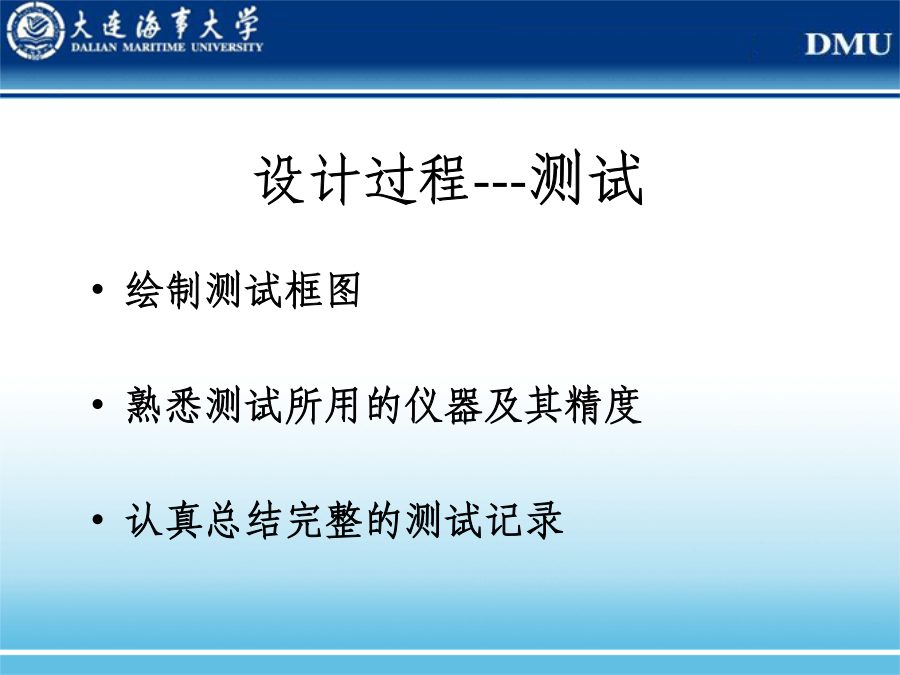 大连海事大学
DALIAN MARITIME UNIVERSITY

DMU

设计过程---测试

• 绘制测试框图

• 熟悉测试所用的仪器及其精度

• 认真总结完整的测试记录